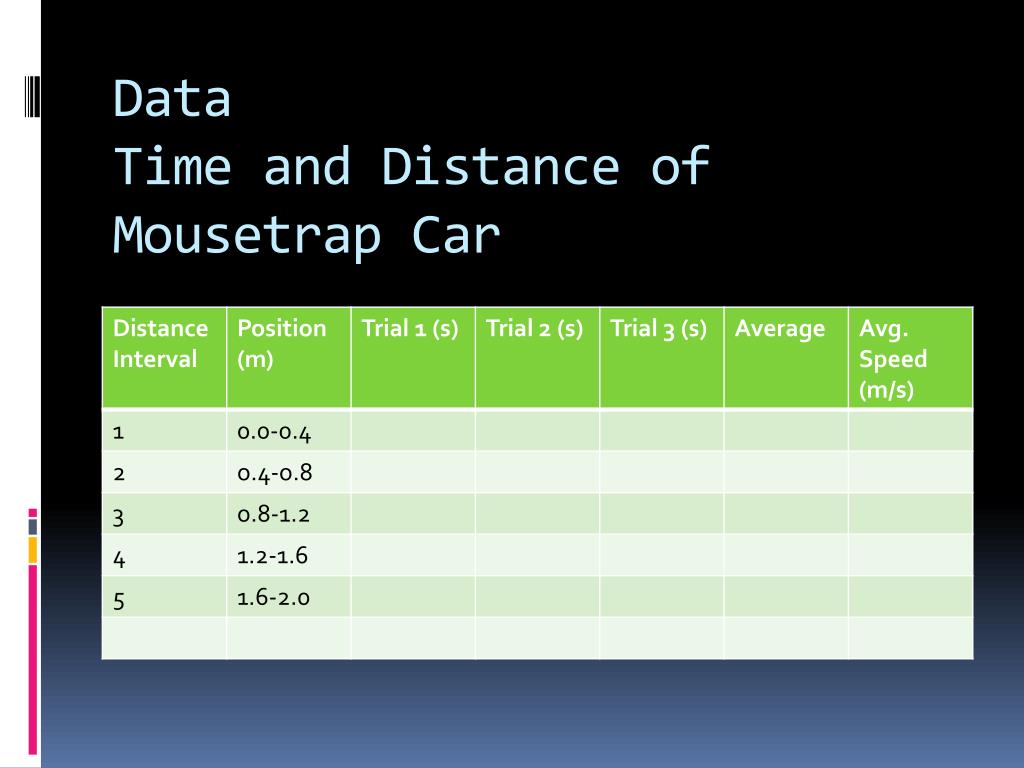 Data
Time and Distance of Mousetrap Car

| Distance Interval | Position (m) | Trial 1 (s) | Trial 2 (s) | Trial 3 (s) | Average | Avg. Speed (m/s) |
|---|---|---|---|---|---|---|
| 1 | 0.0-0.4 | | | | | |
| 2 | 0.4-0.8 | | | | | |
| 3 | 0.8-1.2 | | | | | |
| 4 | 1.2-1.6 | | | | | |
| 5 | 1.6-2.0 | | | | | |
| | | | | | | |